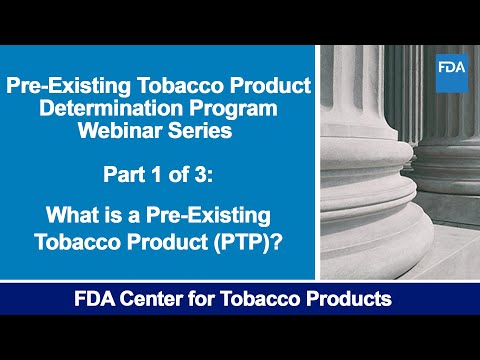 Pre-Existing Tobacco Product Determination Program Webinar Series

Part 1 of 3:

What is a Pre-Existing Tobacco Product (PTP)?

FDA

FDA Center for Tobacco Products